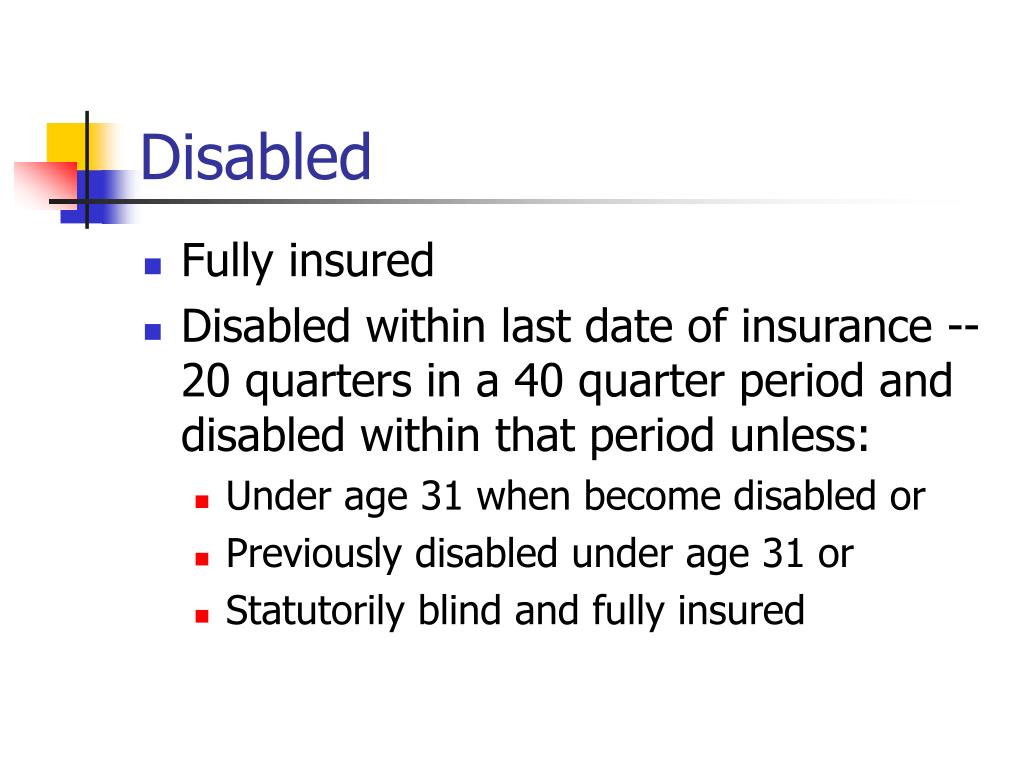 Disabled

- Fully insured
- Disabled within last date of insurance -- 20 quarters in a 40 quarter period and disabled within that period unless:
  - Under age 31 when become disabled or
  - Previously disabled under age 31 or
  - Statutorily blind and fully insured